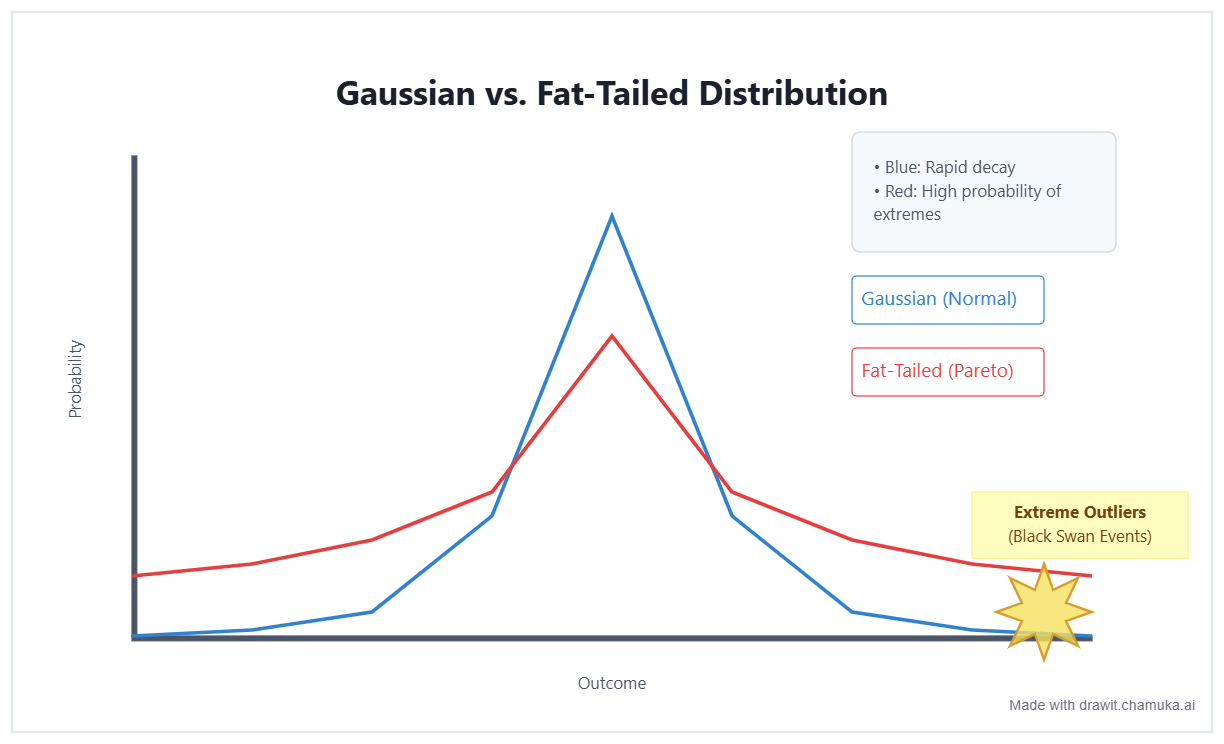 Gaussian vs. Fat-Tailed Distribution

• Blue: Rapid decay
• Red: High probability of extremes

Gaussian (Normal)

Fat-Tailed (Pareto)

Probability

Extreme Outliers
(Black Swan Events)

Outcome

Made with drawit.chamuka.ai